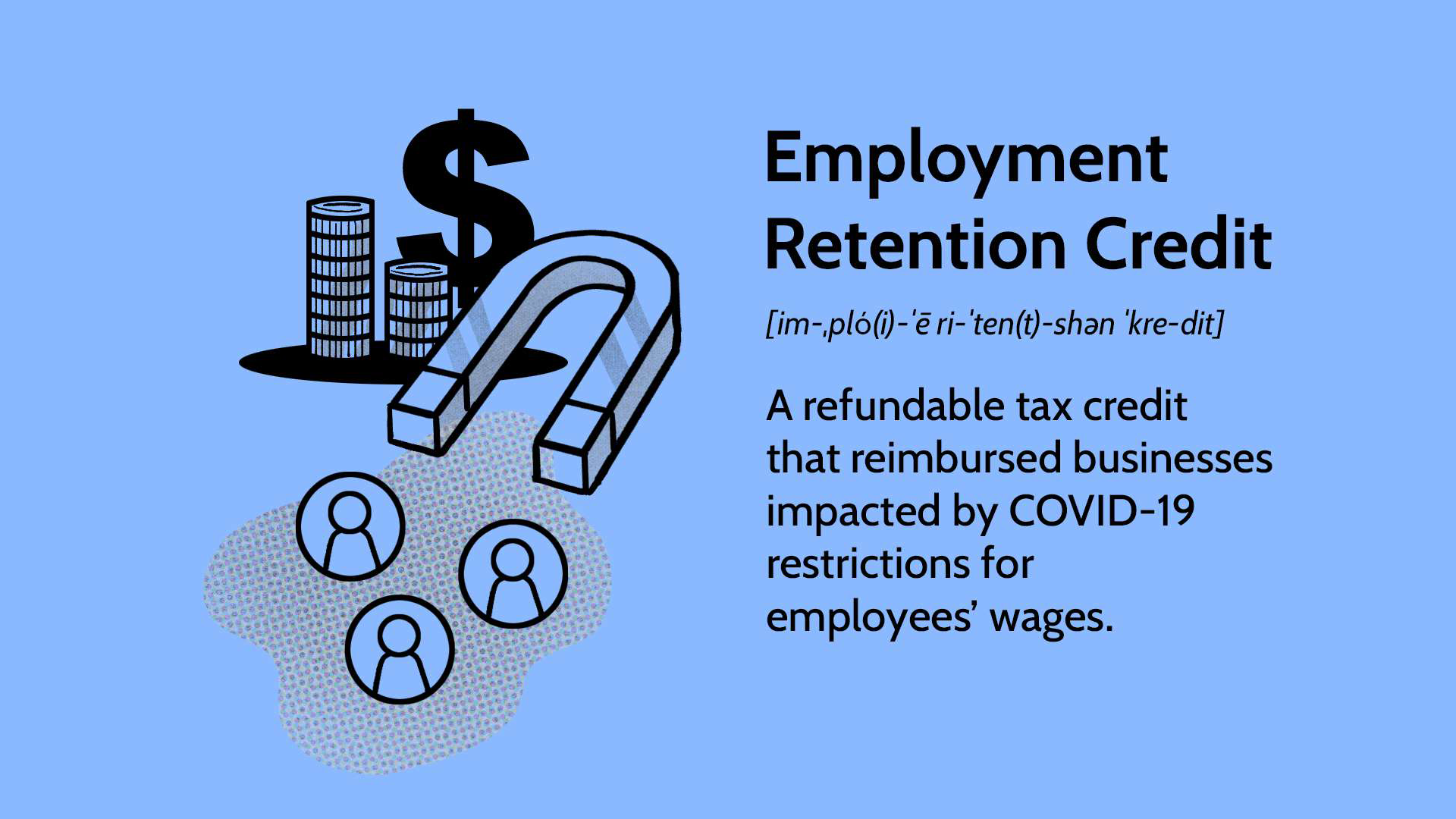 $

Employment Retention Credit

[im-ˌplȯ(i)-ˈē ri-ˈten(t)-shən ˈkre-dit]

A refundable tax credit that reimbursed businesses impacted by COVID-19 restrictions for employees' wages.